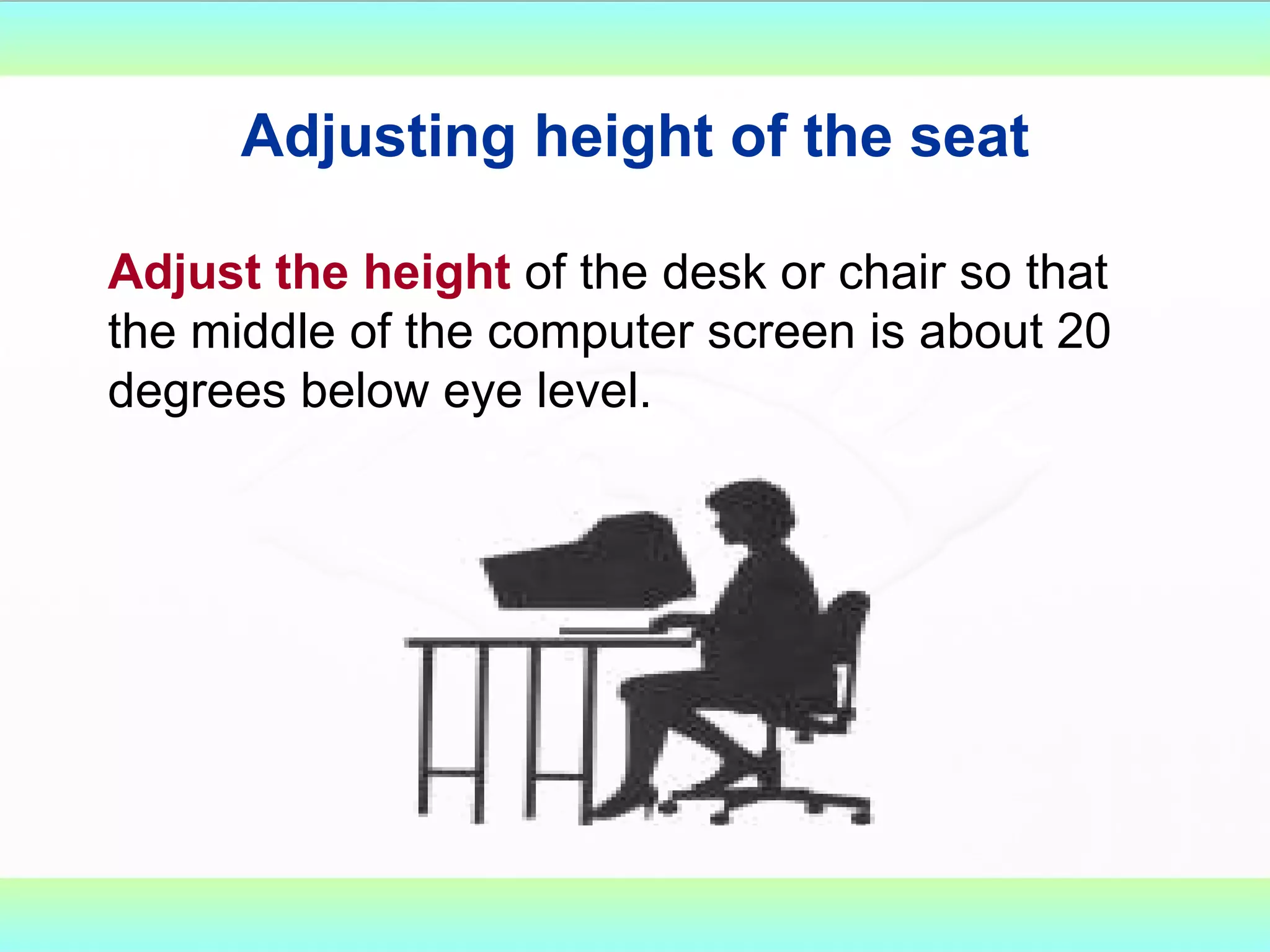 Adjusting height of the seat

Adjust the height of the desk or chair so that the middle of the computer screen is about 20 degrees below eye level.